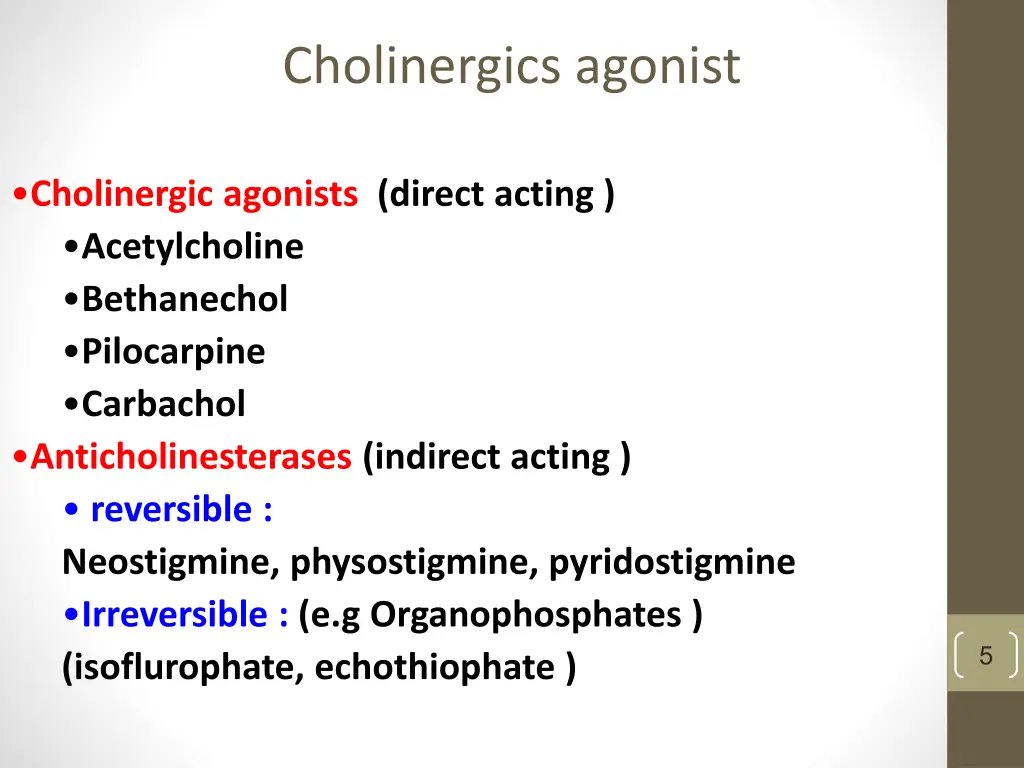 Cholinergics agonist

•Cholinergic agonists (direct acting )
•Acetylcholine
•Bethanechol
•Pilocarpine
•Carbachol
•Anticholinesterases (indirect acting )
• reversible :
Neostigmine, physostigmine, pyridostigmine
•Irreversible : (e.g Organophosphates )
(isoflurophate, echothiophate )

5